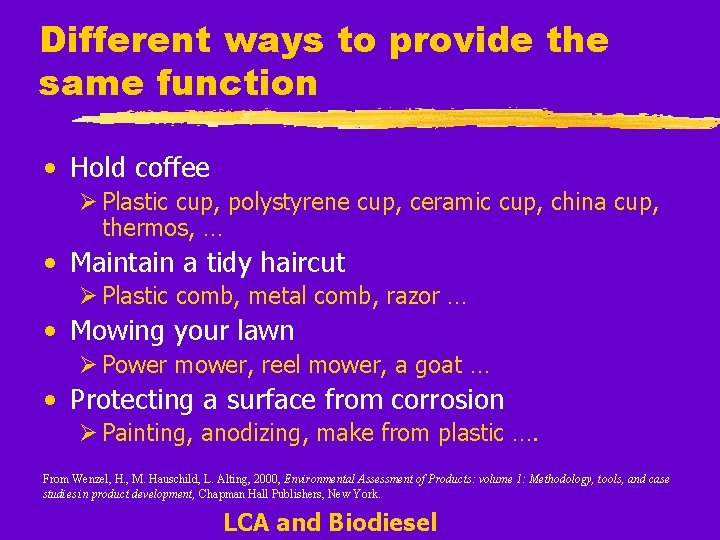 Different ways to provide the same function

• Hold coffee
  ➢ Plastic cup, polystyrene cup, ceramic cup, china cup, thermos, …
• Maintain a tidy haircut
  ➢ Plastic comb, metal comb, razor …
• Mowing your lawn
  ➢ Power mower, reel mower, a goat …
• Protecting a surface from corrosion
  ➢ Painting, anodizing, make from plastic ….

From Wenzel, H., M. Hauschild, L. Alting, 2000, Environmental Assessment of Products: volume 1: Methodology, tools, and case studies in product development, Chapman Hall Publishers, New York.

LCA and Biodiesel